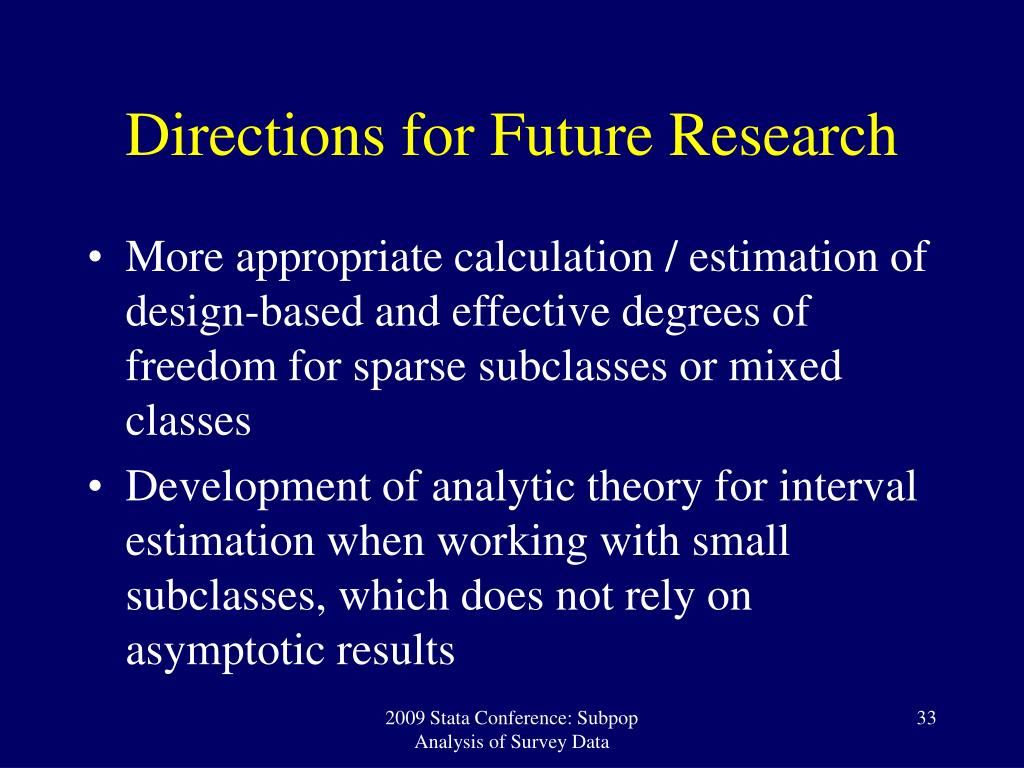 Directions for Future Research

• More appropriate calculation / estimation of design-based and effective degrees of freedom for sparse subclasses or mixed classes
• Development of analytic theory for interval estimation when working with small subclasses, which does not rely on asymptotic results

2009 Stata Conference: Subpop Analysis of Survey Data

33